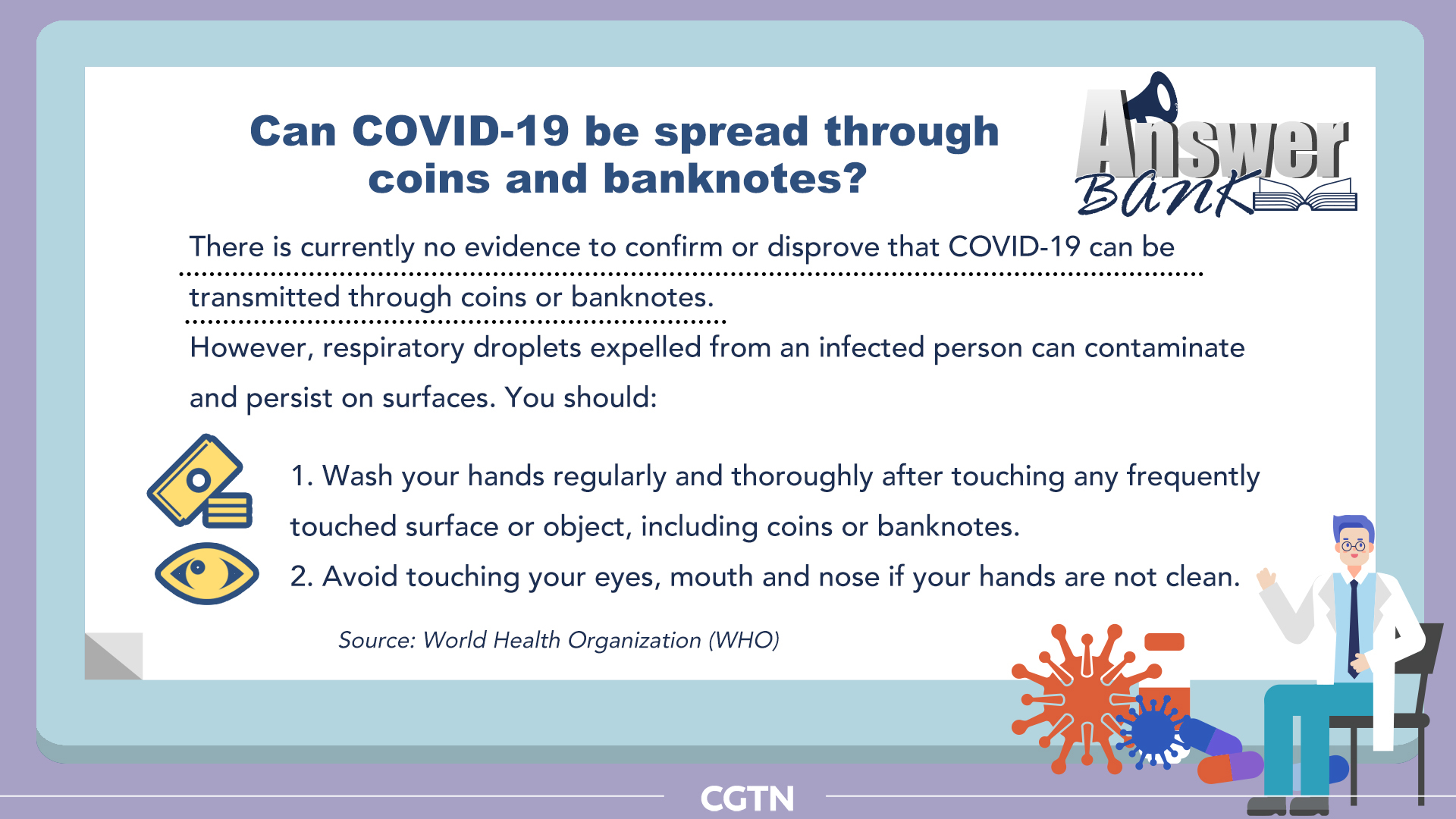 Can COVID-19 be spread through coins and banknotes?

Answer Bank

There is currently no evidence to confirm or disprove that COVID-19 can be transmitted through coins or banknotes.

However, respiratory droplets expelled from an infected person can contaminate and persist on surfaces. You should:

1. Wash your hands regularly and thoroughly after touching any frequently touched surface or object, including coins or banknotes.

2. Avoid touching your eyes, mouth and nose if your hands are not clean.

Source: World Health Organization (WHO)

CGTN